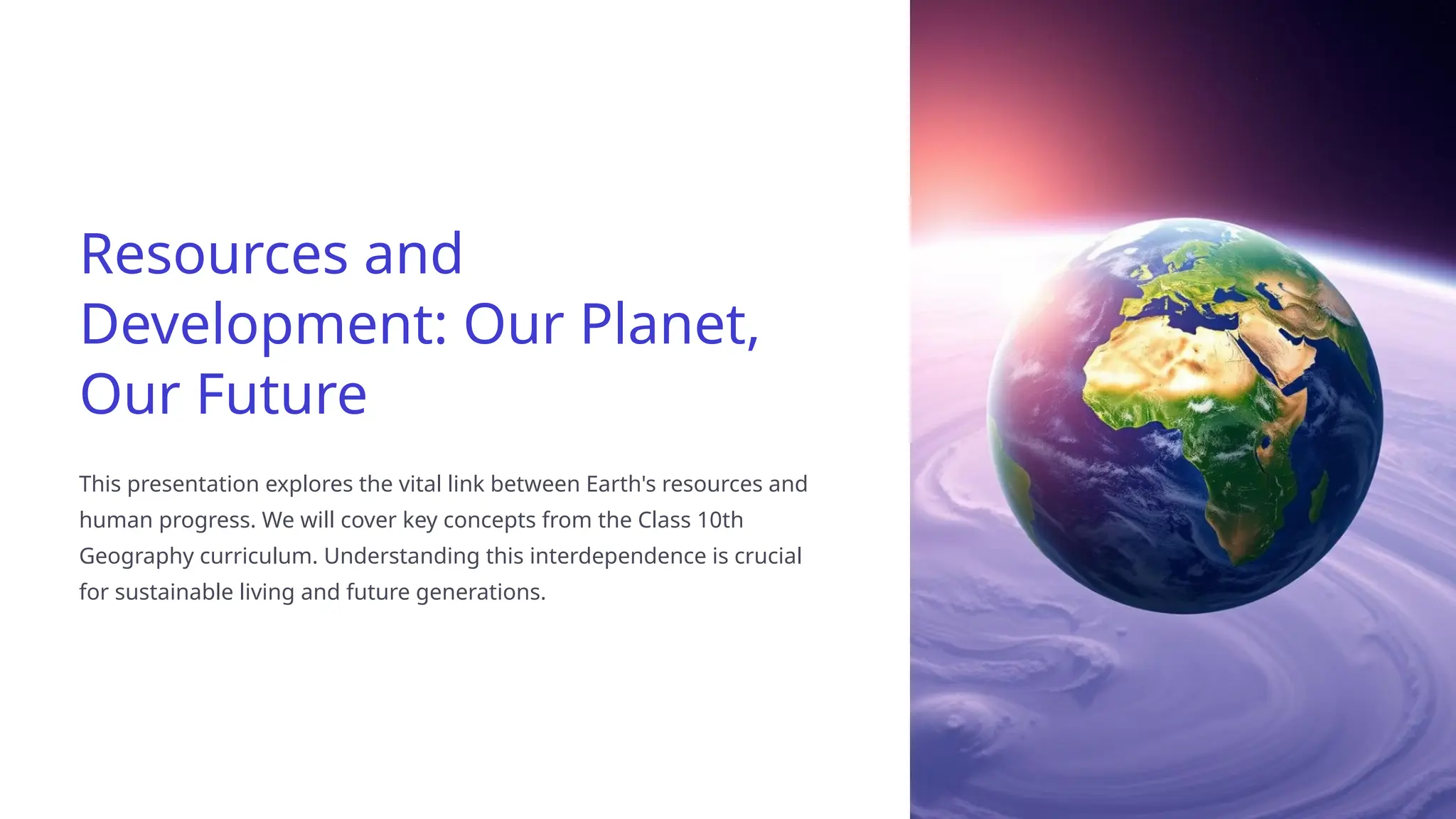 Resources and Development: Our Planet, Our Future

This presentation explores the vital link between Earth's resources and human progress. We will cover key concepts from the Class 10th Geography curriculum. Understanding this interdependence is crucial for sustainable living and future generations.